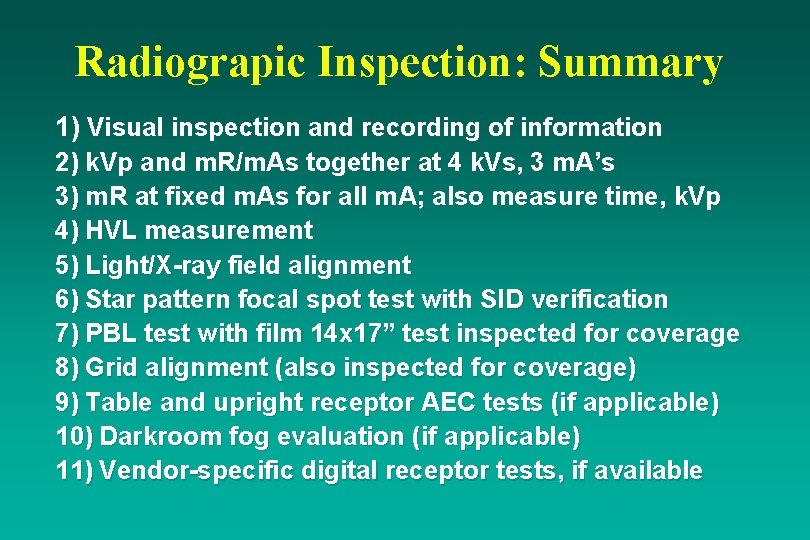 Radiograpic Inspection: Summary

1) Visual inspection and recording of information
2) kVp and mR/mAs together at 4 kVs, 3 mA's
3) mR at fixed mAs for all mA; also measure time, kVp
4) HVL measurement
5) Light/X-ray field alignment
6) Star pattern focal spot test with SID verification
7) PBL test with film 14x17" test inspected for coverage
8) Grid alignment (also inspected for coverage)
9) Table and upright receptor AEC tests (if applicable)
10) Darkroom fog evaluation (if applicable)
11) Vendor-specific digital receptor tests, if available